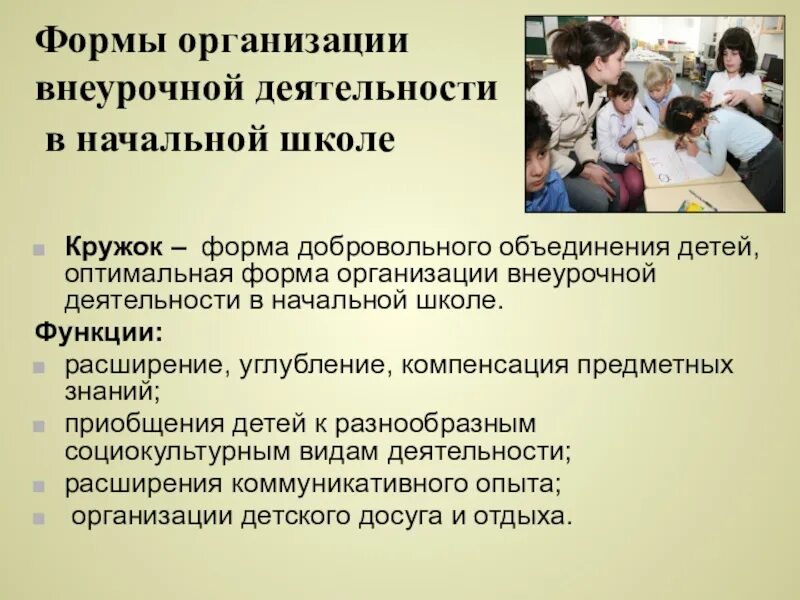 Формы организации внеурочной деятельности в начальной школе

Кружок – форма добровольного объединения детей, оптимальная форма организации внеурочной деятельности в начальной школе.

Функции:

расширение, углубление, компенсация предметных знаний;

приобщения детей к разнообразным социокультурным видам деятельности;

расширения коммуникативного опыта;

организации детского досуга и отдыха.